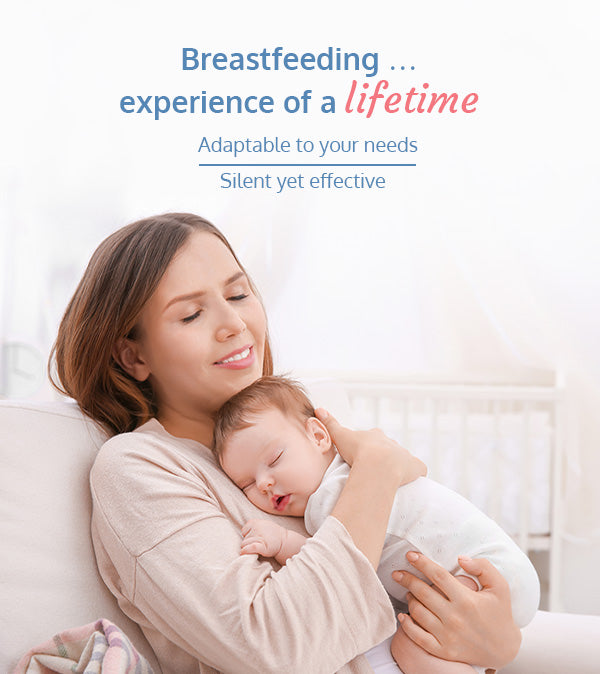 Breastfeeding ...
experience of a lifetime

Adaptable to your needs

Silent yet effective